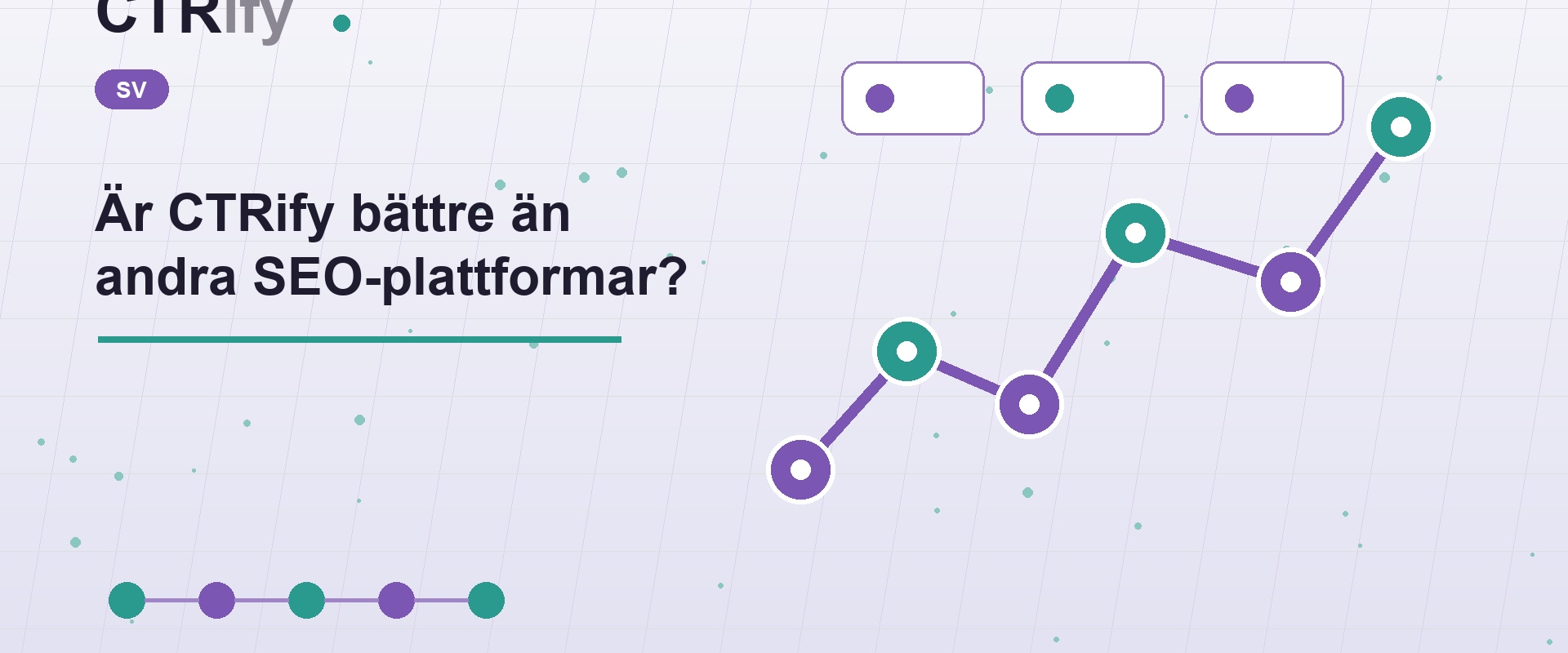 CTRify

SV

Är CTRify bättre än andra SEO-plattformar?